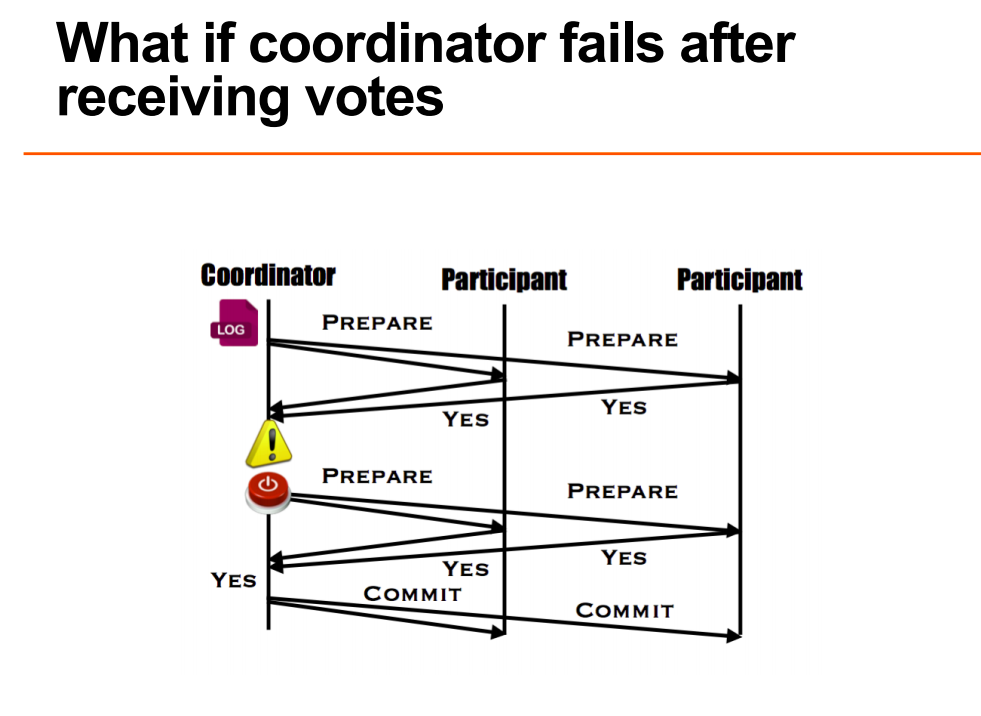 What if coordinator fails after receiving votes

Coordinator
Participant
Participant
LOG
PREPARE
PREPARE
YES
YES
PREPARE
PREPARE
YES
YES
YES
COMMIT
COMMIT